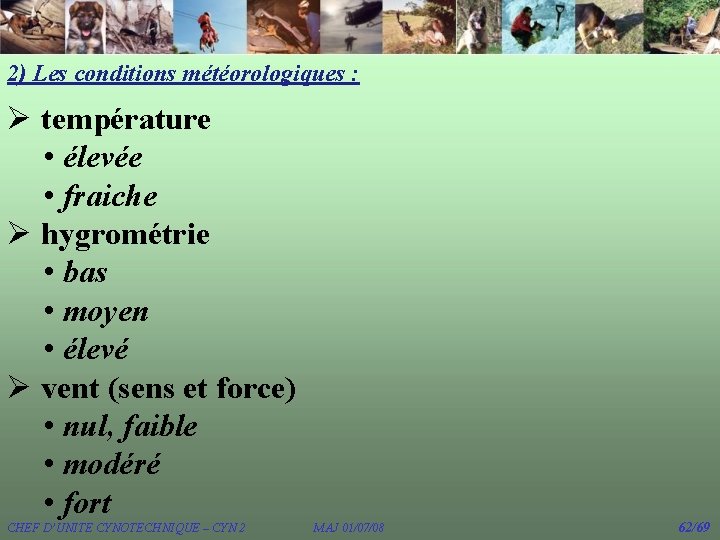 2) Les conditions météorologiques :

➢ température
• élevée
• fraiche

➢ hygrométrie
• bas
• moyen
• élevé

➢ vent (sens et force)
• nul, faible
• modéré
• fort

CHEF D'UNITE CYNOTECHNIQUE – CYN 2 MAJ 01/07/08 62/69